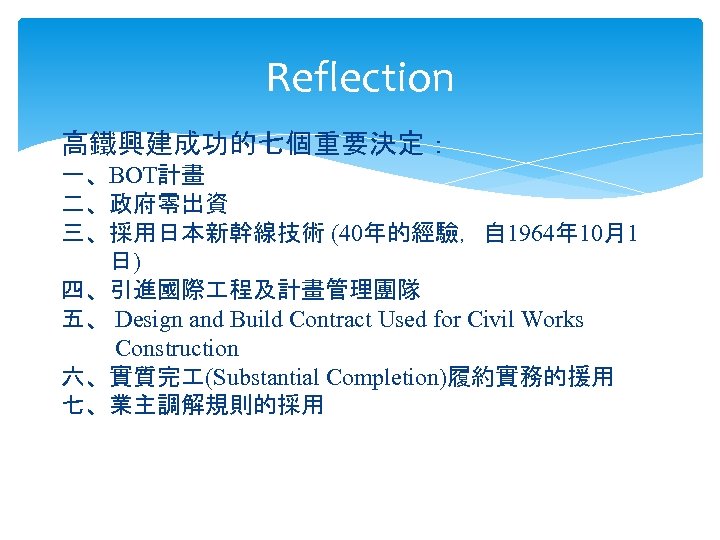 Reflection

高鐵興建成功的七個重要決定：
一、BOT計畫
二、政府零出資
三、採用日本新幹線技術 (40年的經驗，自1964年10月1日)
四、引進國際工程及計畫管理團隊
五、 Design and Build Contract Used for Civil Works Construction
六、實質完工(Substantial Completion)履約實務的援用
七、業主調解規則的採用